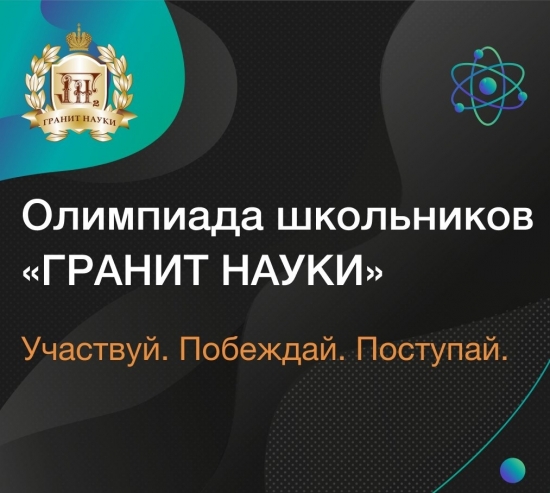 ГРАНИТ НАУКИ

Олимпиада школьников «ГРАНИТ НАУКИ»

Участвуй. Побеждай. Поступай.